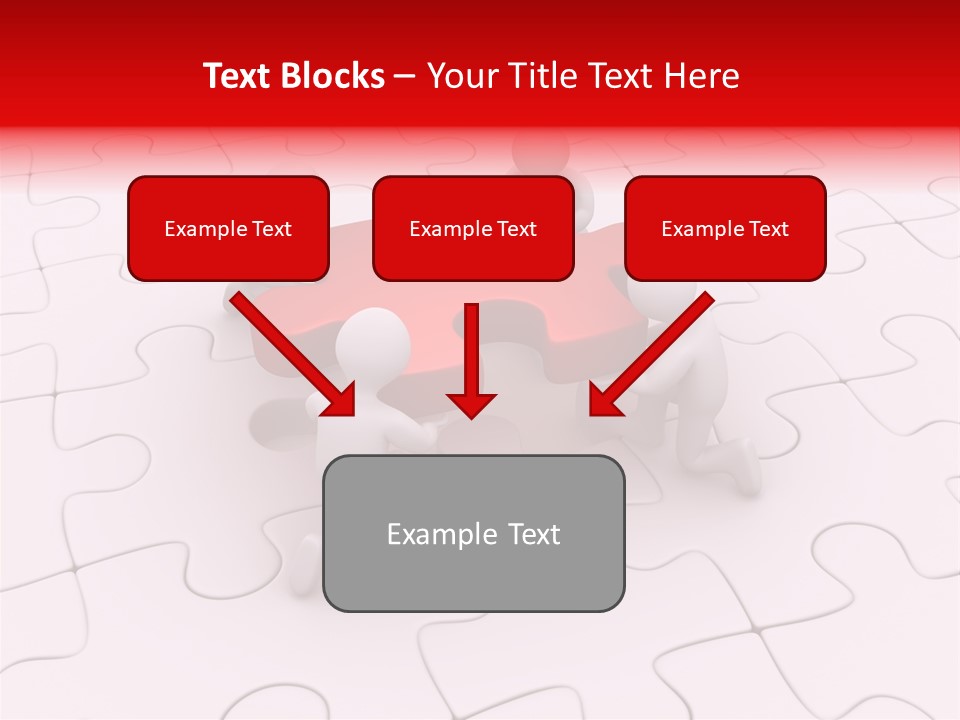 Text Blocks – Your Title Text Here

Example Text

Example Text

Example Text

Example Text